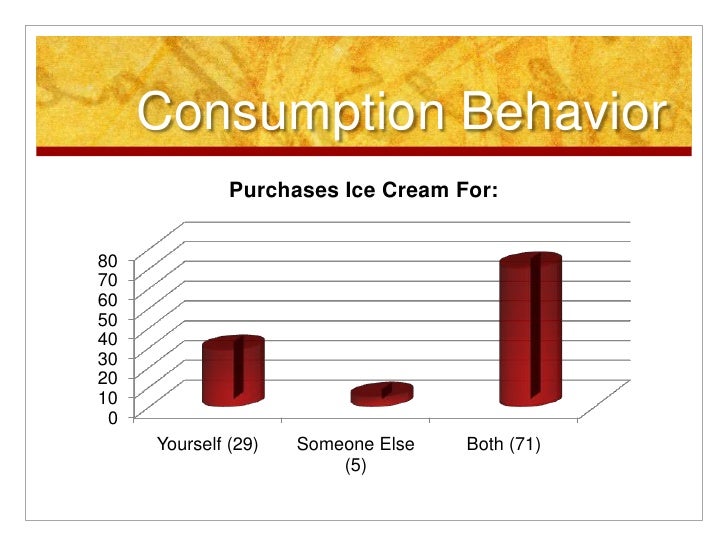 Consumption Behavior

Purchases Ice Cream For:

80
70
60
50
40
30
20
10
0

Yourself (29)
Someone Else (5)
Both (71)